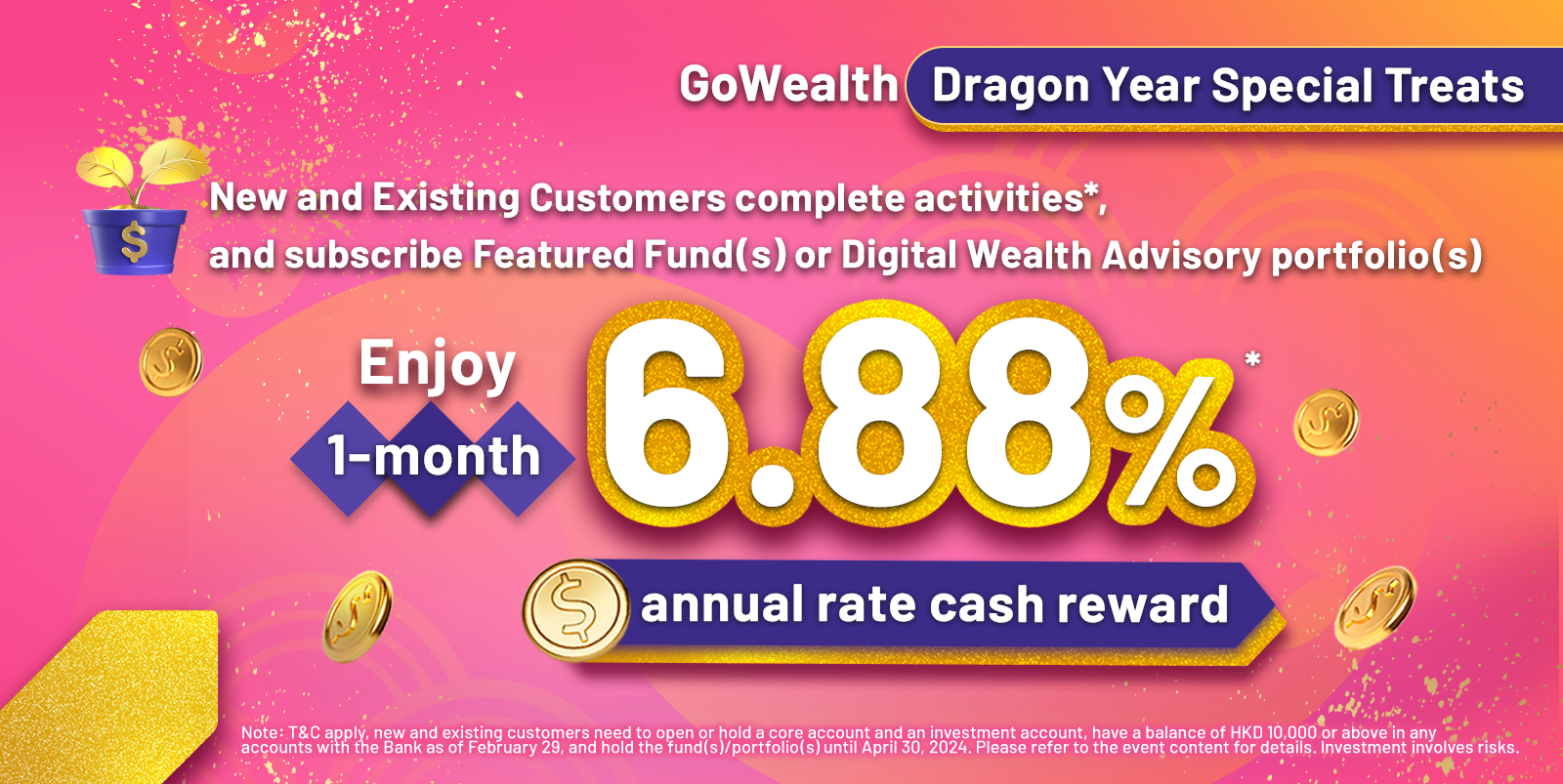 GoWealth Dragon Year Special Treats

New and Existing Customers complete activities*, and subscribe Featured Fund(s) or Digital Wealth Advisory portfolio(s)

Enjoy 1-month 6.88%*

annual rate cash reward

Note: T&C apply, new and existing customers need to open or hold a core account and an investment account, have a balance of HKD 10,000 or above in any accounts with the Bank as of February 29, and hold the fund(s)/portfolio(s) until April 30, 2024. Please refer to the event content for details. Investment involves risks.